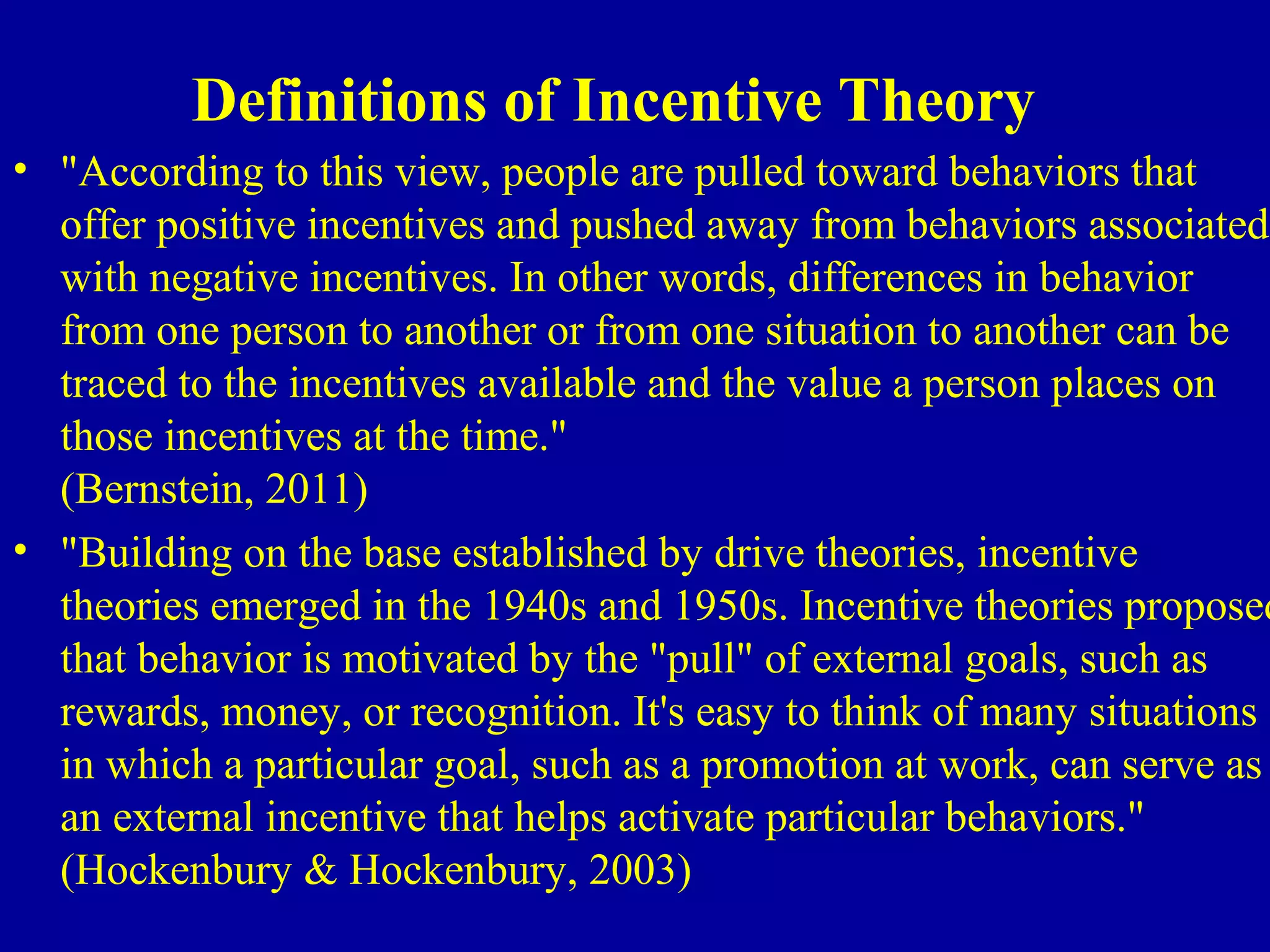 Definitions of Incentive Theory

• "According to this view, people are pulled toward behaviors that offer positive incentives and pushed away from behaviors associated with negative incentives. In other words, differences in behavior from one person to another or from one situation to another can be traced to the incentives available and the value a person places on those incentives at the time."
(Bernstein, 2011)

• "Building on the base established by drive theories, incentive theories emerged in the 1940s and 1950s. Incentive theories proposed that behavior is motivated by the "pull" of external goals, such as rewards, money, or recognition. It's easy to think of many situations in which a particular goal, such as a promotion at work, can serve as an external incentive that helps activate particular behaviors."
(Hockenbury & Hockenbury, 2003)